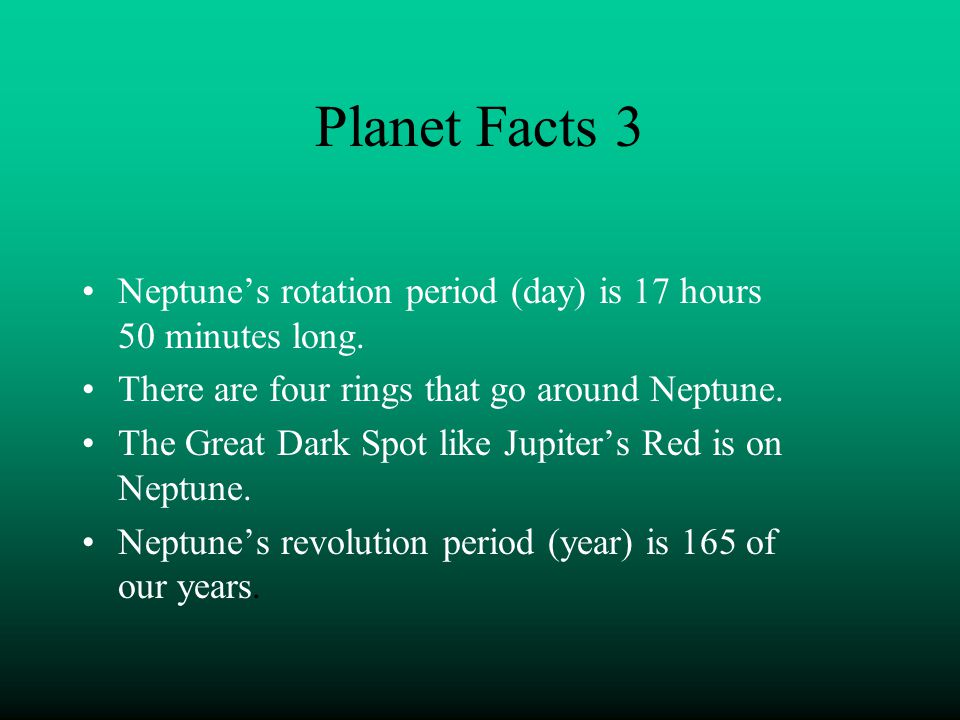 Planet Facts 3

• Neptune's rotation period (day) is 17 hours 50 minutes long.
• There are four rings that go around Neptune.
• The Great Dark Spot like Jupiter's Red is on Neptune.
• Neptune's revolution period (year) is 165 of our years.